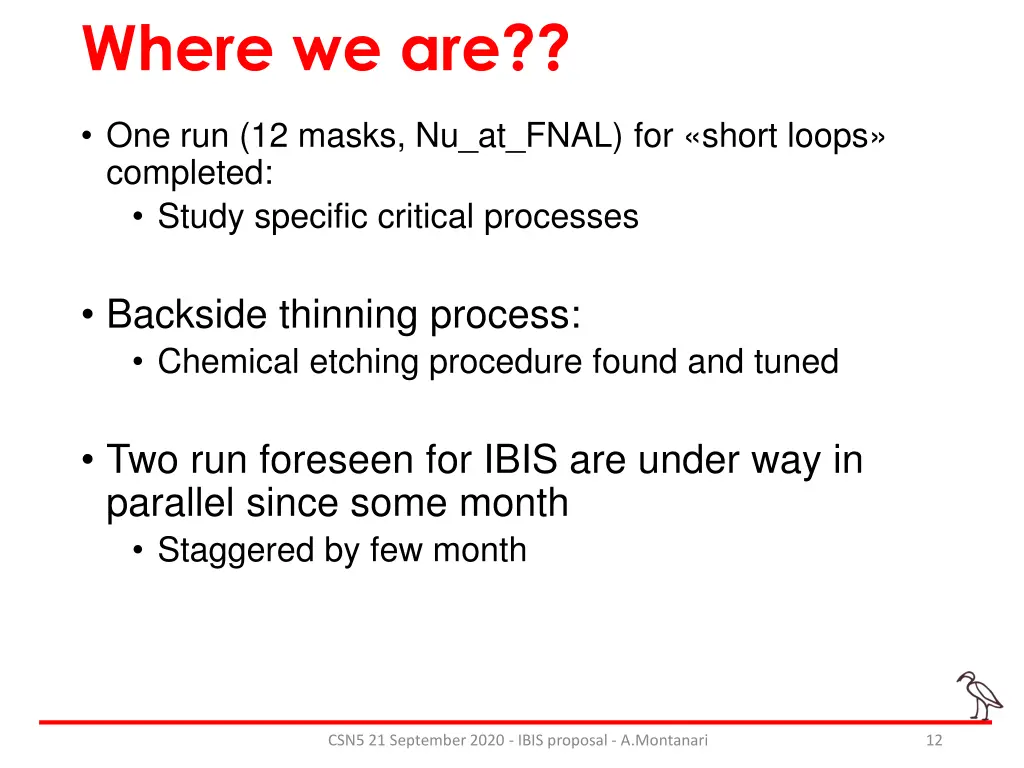 Where we are??

• One run (12 masks, Nu_at_FNAL) for «short loops» completed:
  • Study specific critical processes

• Backside thinning process:
  • Chemical etching procedure found and tuned

• Two run foreseen for IBIS are under way in parallel since some month
  • Staggered by few month

CSN5 21 September 2020 - IBIS proposal - A.Montanari

12